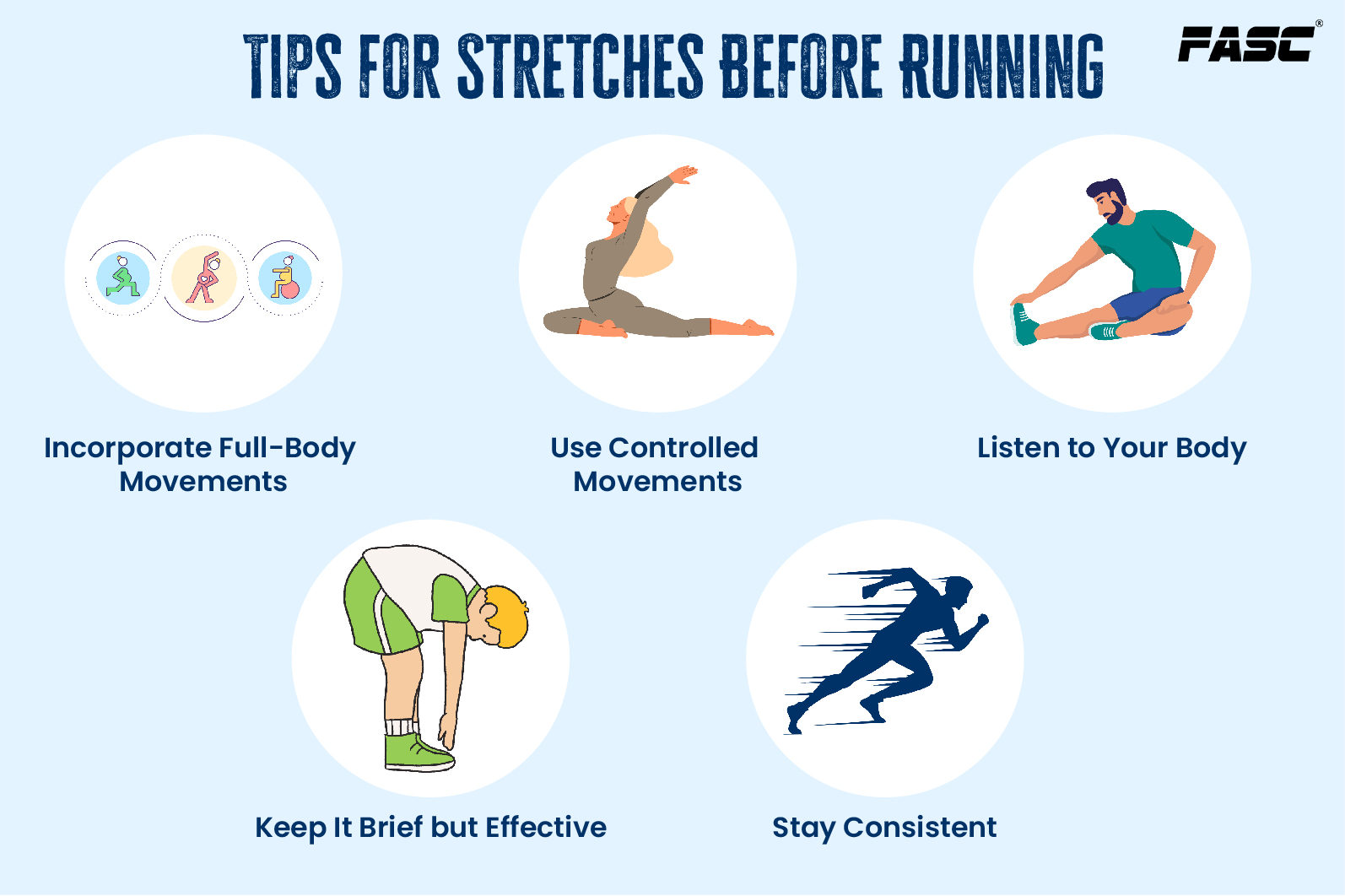 TIPS FOR STRETCHES BEFORE RUNNING

FASC®

Incorporate Full-Body Movements

Use Controlled Movements

Listen to Your Body

Keep It Brief but Effective

Stay Consistent